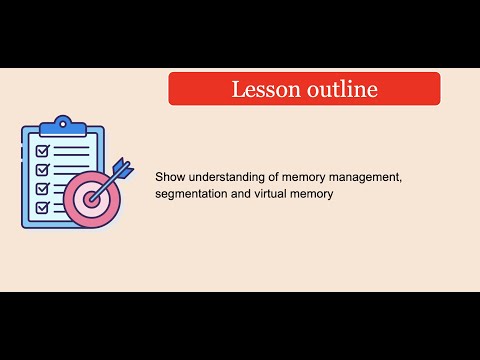 Lesson outline

Show understanding of memory management, segmentation and virtual memory